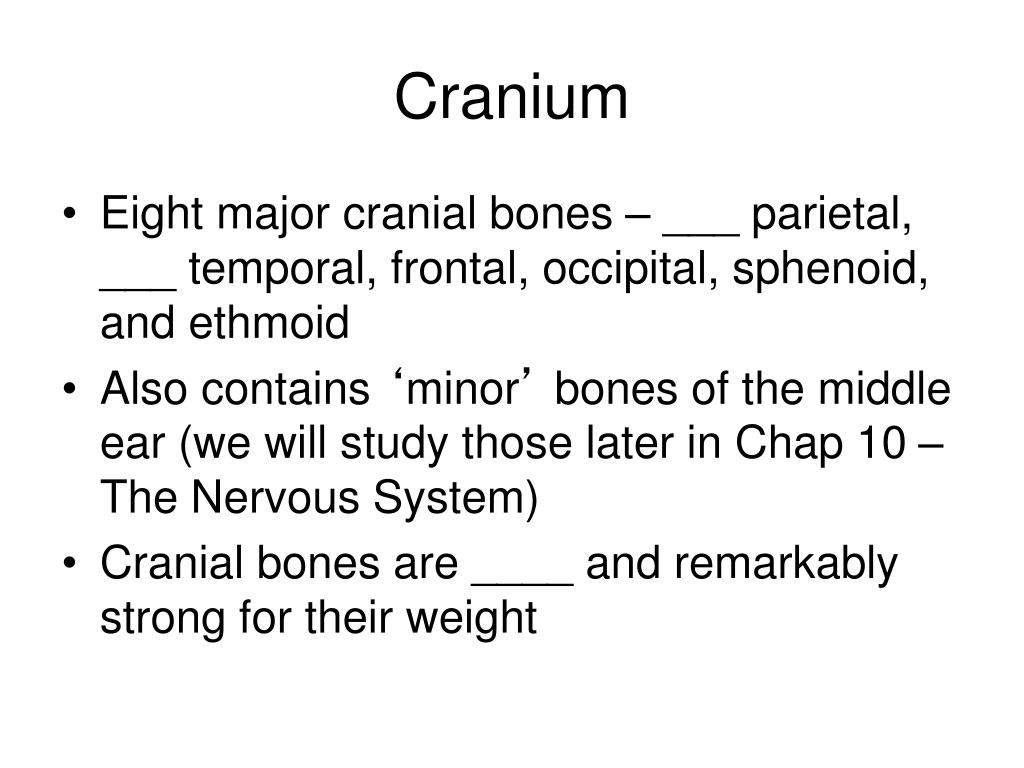 Cranium

• Eight major cranial bones – ___ parietal, ___ temporal, frontal, occipital, sphenoid, and ethmoid
• Also contains ‘minor’ bones of the middle ear (we will study those later in Chap 10 – The Nervous System)
• Cranial bones are ____ and remarkably strong for their weight